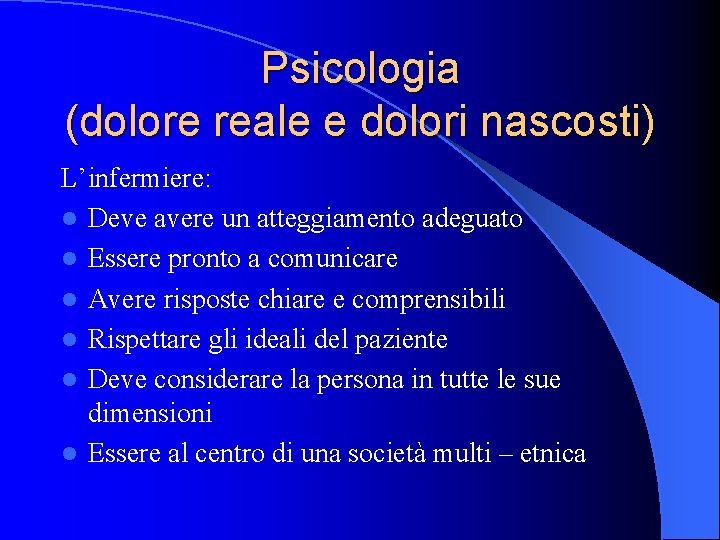 Psicologia
(dolore reale e dolori nascosti)

L’infermiere:

- Deve avere un atteggiamento adeguato
- Essere pronto a comunicare
- Avere risposte chiare e comprensibili
- Rispettare gli ideali del paziente
- Deve considerare la persona in tutte le sue dimensioni
- Essere al centro di una società multi – etnica